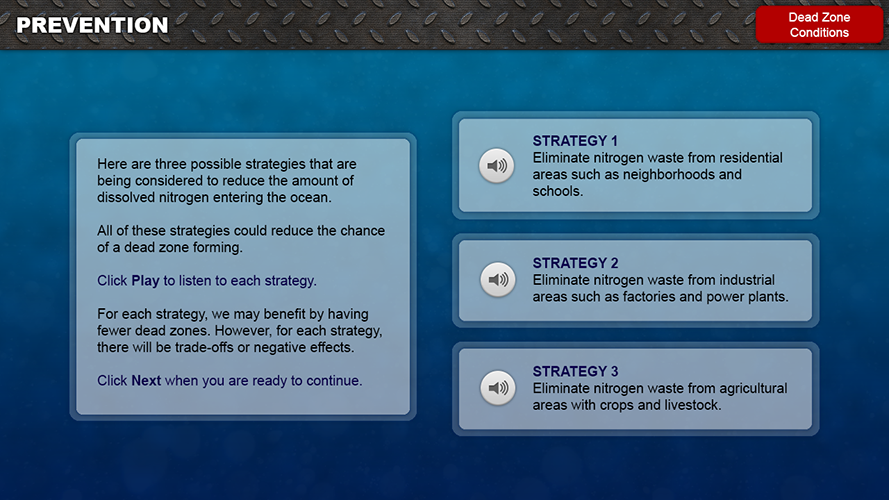 PREVENTION

Dead Zone Conditions

Here are three possible strategies that are being considered to reduce the amount of dissolved nitrogen entering the ocean.

All of these strategies could reduce the chance of a dead zone forming.

Click Play to listen to each strategy.

For each strategy, we may benefit by having fewer dead zones. However, for each strategy, there will be trade-offs or negative effects.

Click Next when you are ready to continue.

STRATEGY 1
Eliminate nitrogen waste from residential areas such as neighborhoods and schools.

STRATEGY 2
Eliminate nitrogen waste from industrial areas such as factories and power plants.

STRATEGY 3
Eliminate nitrogen waste from agricultural areas with crops and livestock.